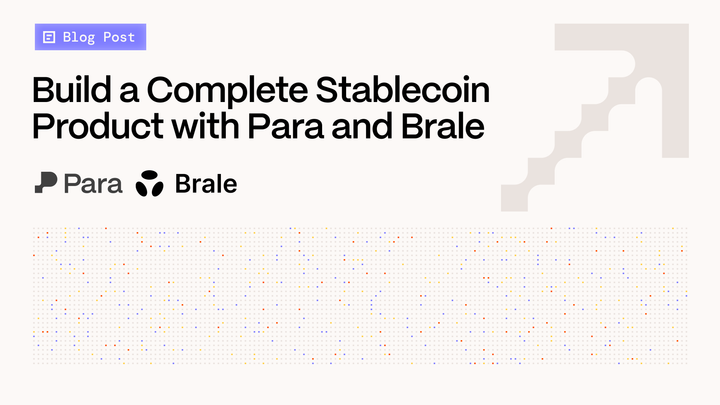 Blog Post

Build a Complete Stablecoin Product with Para and Brale

Para Brale